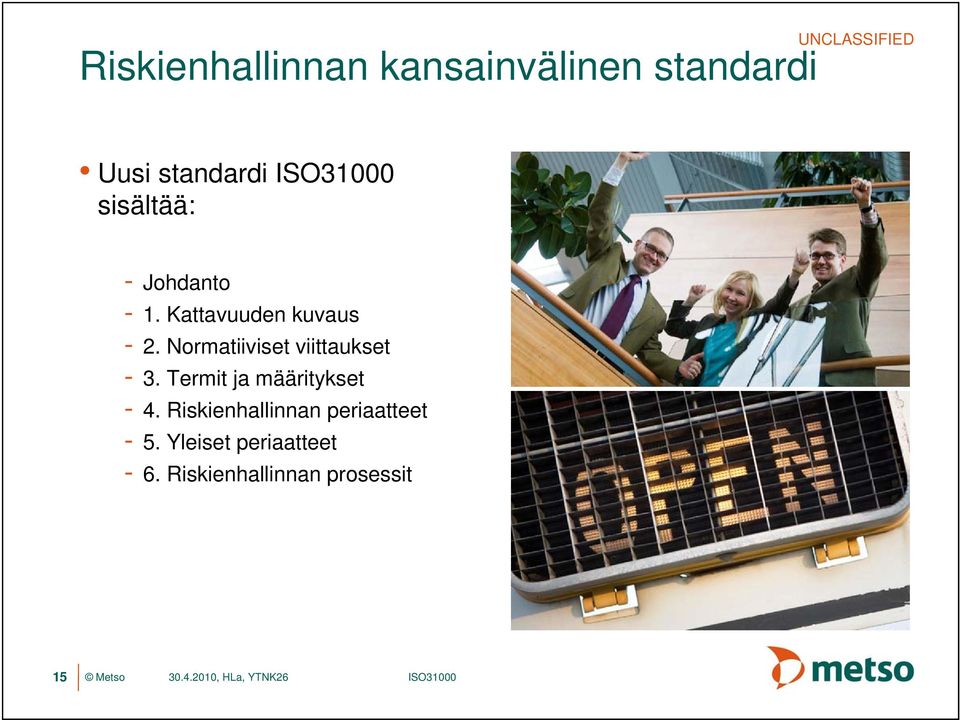 UNCLASSIFIED

Riskienhallinnan kansainvälinen standardi

• Uusi standardi ISO31000 sisältää:

- Johdanto
- 1. Kattavuuden kuvaus
- 2. Normatiiviset viittaukset
- 3. Termit ja määritykset
- 4. Riskienhallinnan periaatteet
- 5. Yleiset periaatteet
- 6. Riskienhallinnan prosessit

OPEN

15 © Metso 30.4.2010, HLa, YTNK26 ISO31000

metso